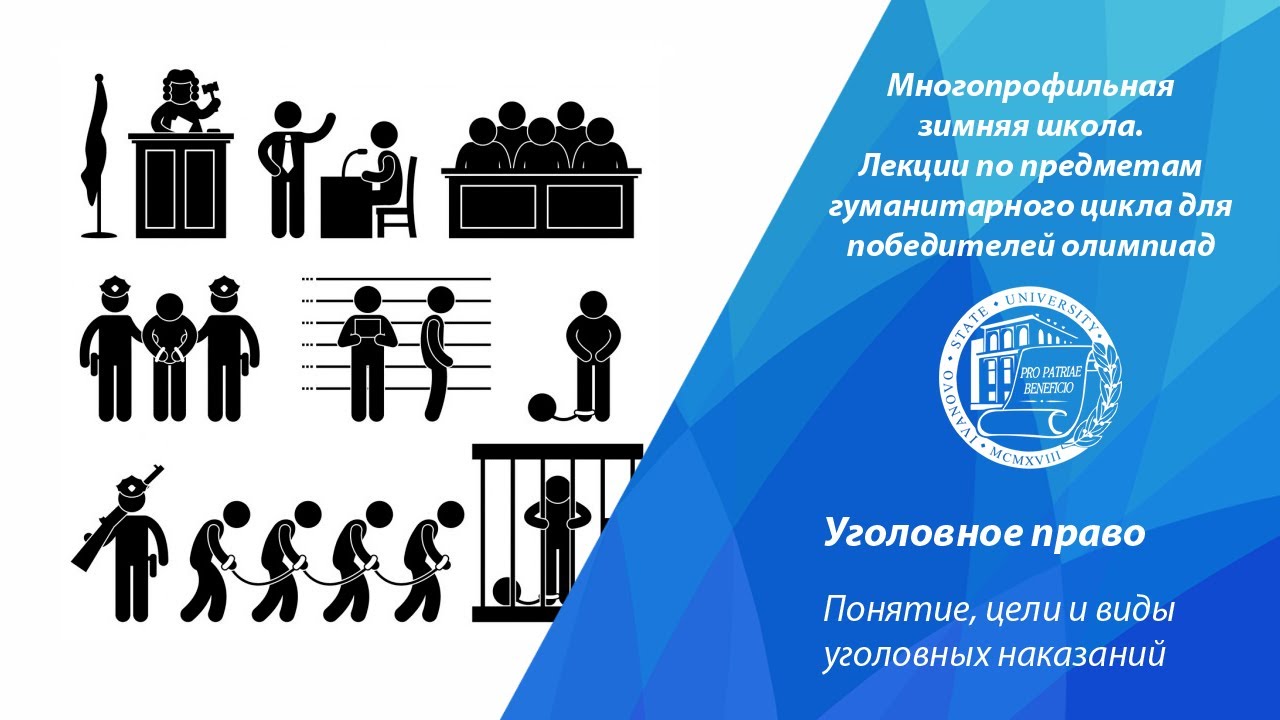 Многопрофильная зимняя школа. Лекции по предметам гуманитарного цикла для победителей олимпиад

IVANOVO STATE UNIVERSITY
PRO PATRIAE BENEFICIO
MCMXVIII

Уголовное право

Понятие, цели и виды уголовных наказаний